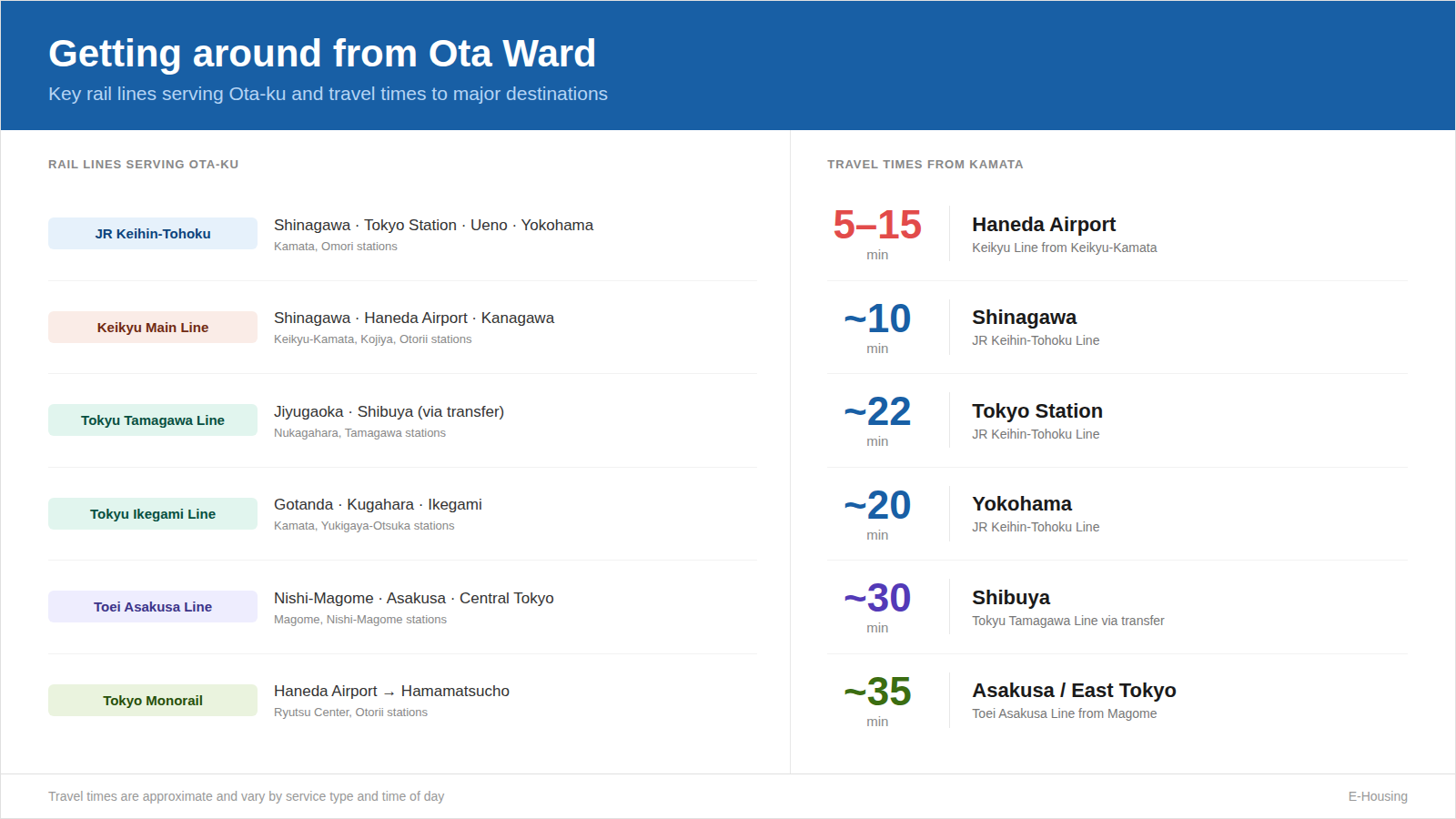 Getting around from Ota Ward
Key rail lines serving Ota-ku and travel times to major destinations

RAIL LINES SERVING OTA-KU

JR Keihin-Tohoku
Shinagawa · Tokyo Station · Ueno · Yokohama
Kamata, Omori stations

Keikyu Main Line
Shinagawa · Haneda Airport · Kanagawa
Keikyu-Kamata, Kojiya, Otorii stations

Tokyu Tamagawa Line
Jiyugaoka · Shibuya (via transfer)
Nukagahara, Tamagawa stations

Tokyu Ikegami Line
Gotanda · Kugahara · Ikegami
Kamata, Yukigaya-Otsuka stations

Toei Asakusa Line
Nishi-Magome · Asakusa · Central Tokyo
Magome, Nishi-Magome stations

Tokyo Monorail
Haneda Airport → Hamamatsucho
Ryutsu Center, Otorii stations

TRAVEL TIMES FROM KAMATA

5–15 min
Haneda Airport
Keikyu Line from Keikyu-Kamata

~10 min
Shinagawa
JR Keihin-Tohoku Line

~22 min
Tokyo Station
JR Keihin-Tohoku Line

~20 min
Yokohama
JR Keihin-Tohoku Line

~30 min
Shibuya
Tokyu Tamagawa Line via transfer

~35 min
Asakusa / East Tokyo
Toei Asakusa Line from Magome

Travel times are approximate and vary by service type and time of day
E-Housing